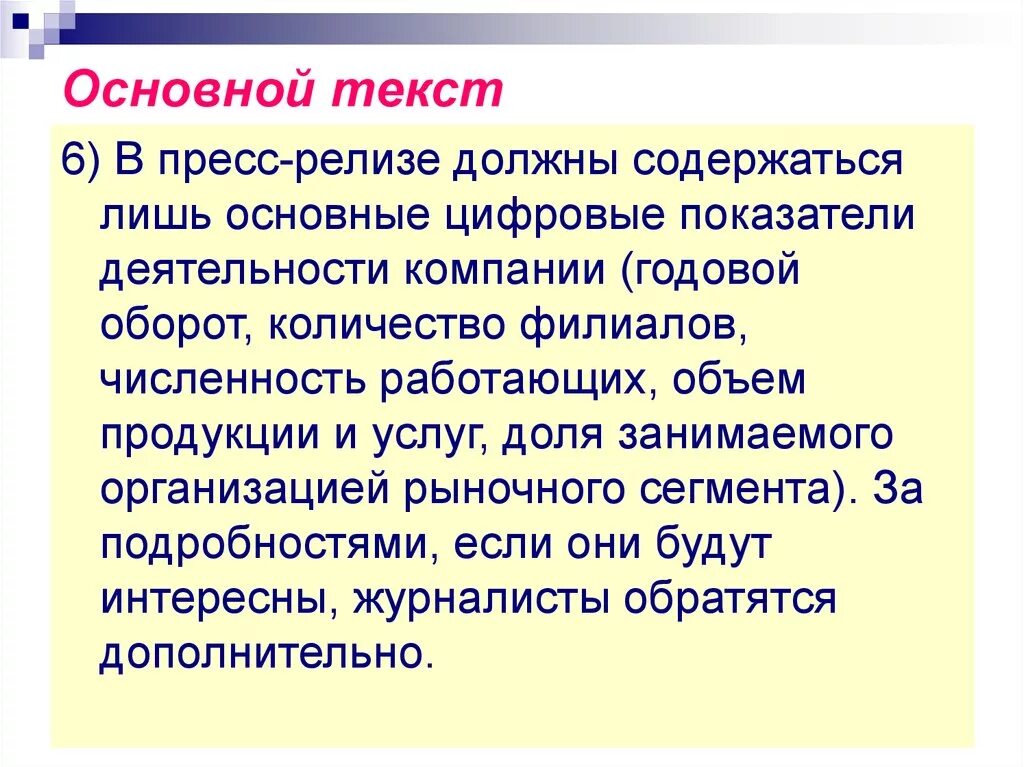 Основной текст

6) В пресс-релизе должны содержаться лишь основные цифровые показатели деятельности компании (годовой оборот, количество филиалов, численность работающих, объем продукции и услуг, доля занимаемого организацией рыночного сегмента). За подробностями, если они будут интересны, журналисты обратятся дополнительно.